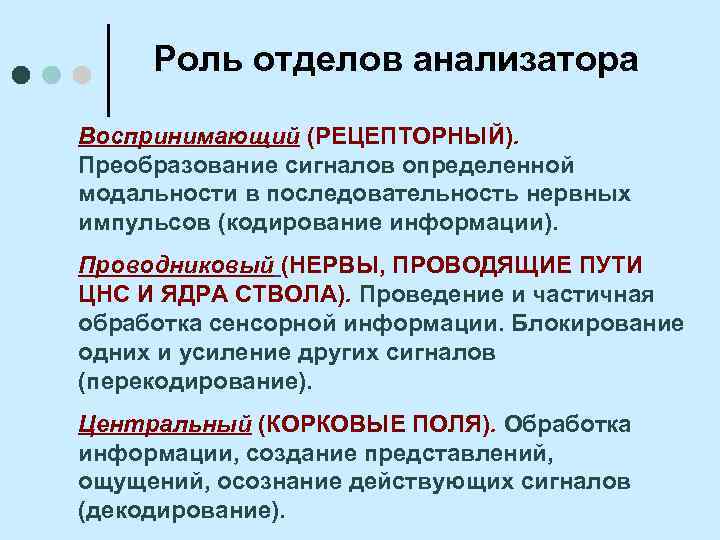 Роль отделов анализатора

Воспринимающий (РЕЦЕПТОРНЫЙ). Преобразование сигналов определенной модальности в последовательность нервных импульсов (кодирование информации).

Проводниковый (НЕРВЫ, ПРОВОДЯЩИЕ ПУТИ ЦНС И ЯДРА СТВОЛА). Проведение и частичная обработка сенсорной информации. Блокирование одних и усиление других сигналов (перекодирование).

Центральный (КОРКОВЫЕ ПОЛЯ). Обработка информации, создание представлений, ощущений, осознание действующих сигналов (декодирование).